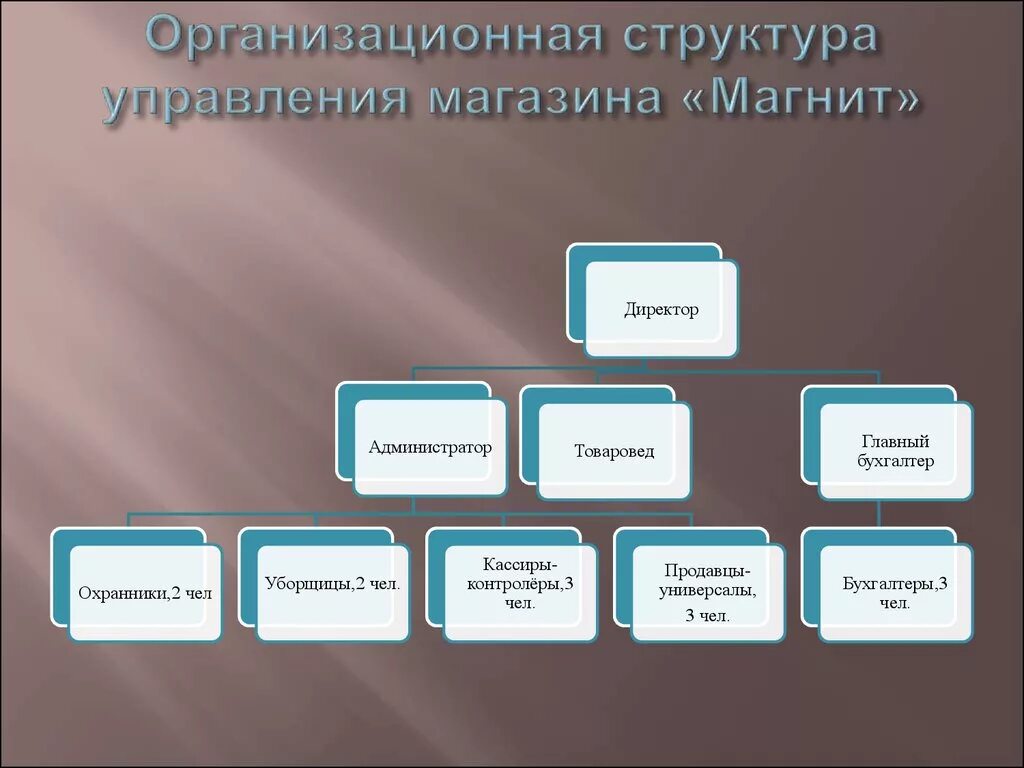 Организационная структура управления магазина «Магнит»

Директор

Администратор

Товаровед

Главный бухгалтер

Охранники,2 чел

Уборщицы,2 чел.

Кассиры-контролёры,3 чел.

Продавцы-универсалы, 3 чел.

Бухгалтеры,3 чел.